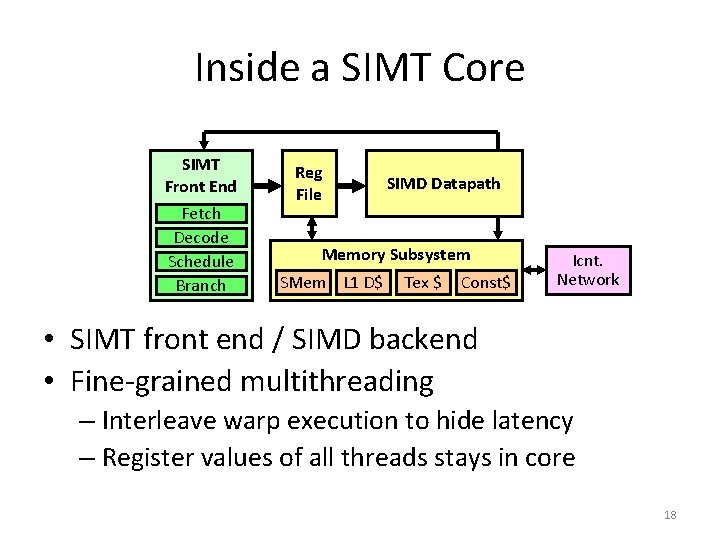 Inside a SIMT Core

SIMT Front End

Fetch

Decode

Schedule

Branch

Reg File

SIMD Datapath

Memory Subsystem

SMem

L1 D$

Tex $

Const$

Icnt. Network

• SIMT front end / SIMD backend
• Fine-grained multithreading
– Interleave warp execution to hide latency
– Register values of all threads stays in core

18